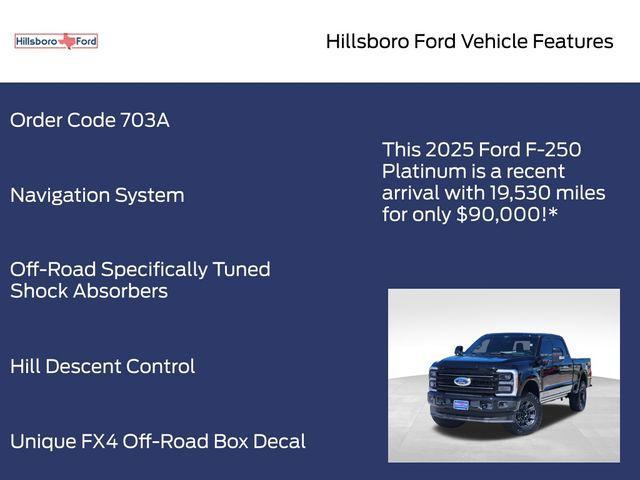 Hillsboro Ford

Hillsboro Ford Vehicle Features

Order Code 703A

Navigation System

Off-Road Specifically Tuned Shock Absorbers

Hill Descent Control

Unique FX4 Off-Road Box Decal

This 2025 Ford F-250 Platinum is a recent arrival with 19,530 miles for only $90,000!*